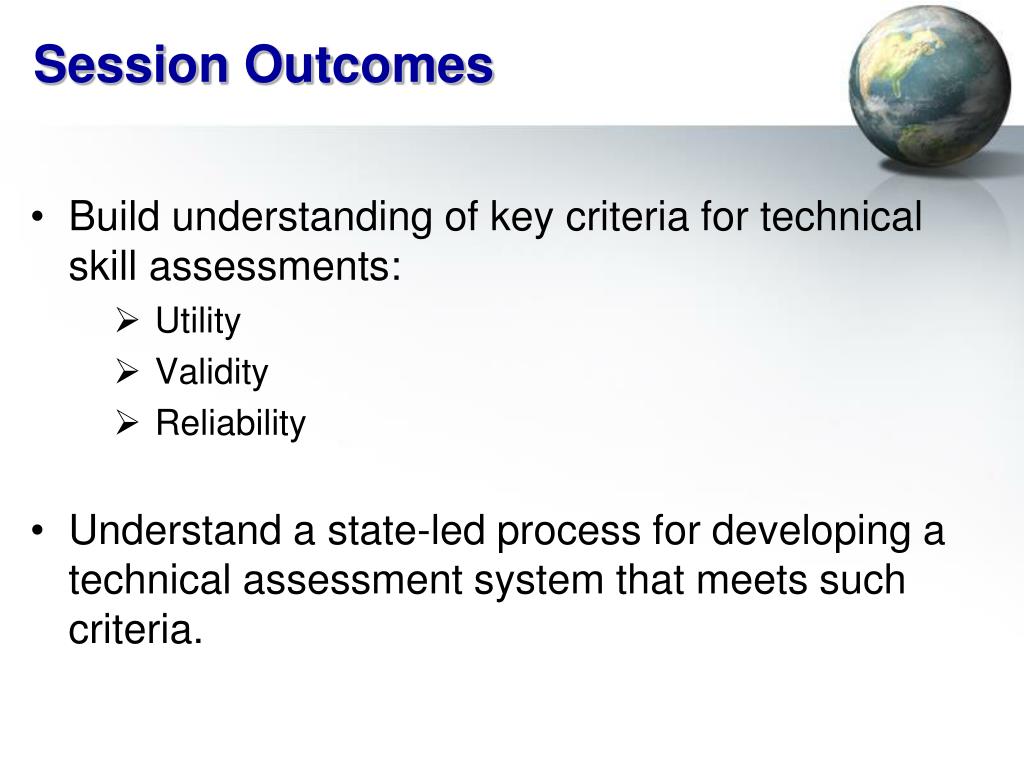 Session Outcomes

• Build understanding of key criteria for technical skill assessments:
➢ Utility
➢ Validity
➢ Reliability

• Understand a state-led process for developing a technical assessment system that meets such criteria.